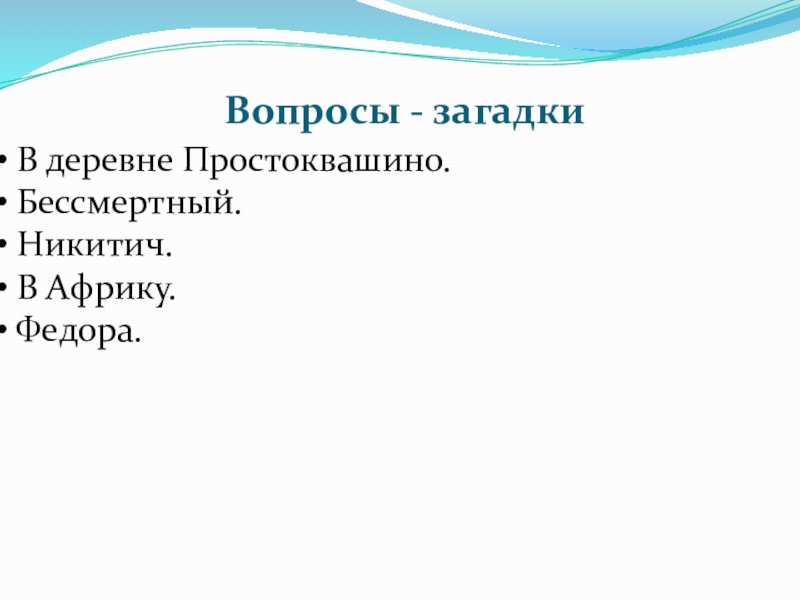 Вопросы - загадки

• В деревне Простоквашино.
• Бессмертный.
• Никитич.
• В Африку.
• Федора.